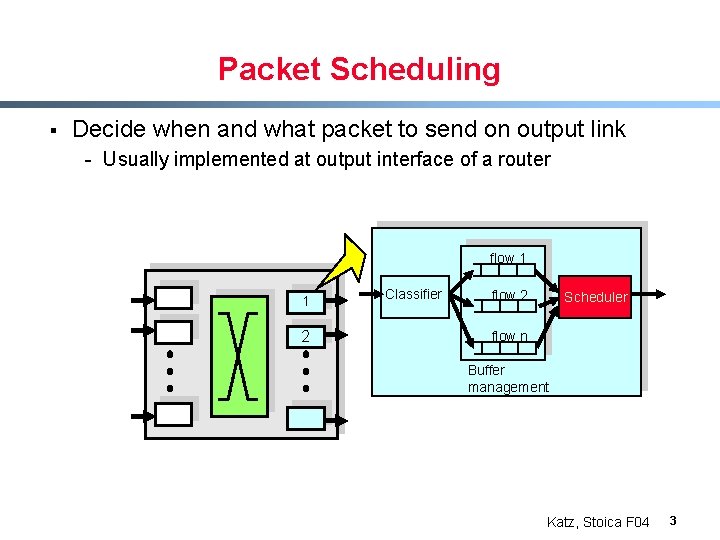 Packet Scheduling

▪ Decide when and what packet to send on output link
- Usually implemented at output interface of a router

1
2

Classifier
flow 1
flow 2
flow n
Scheduler
Buffer management

Katz, Stoica F04 3